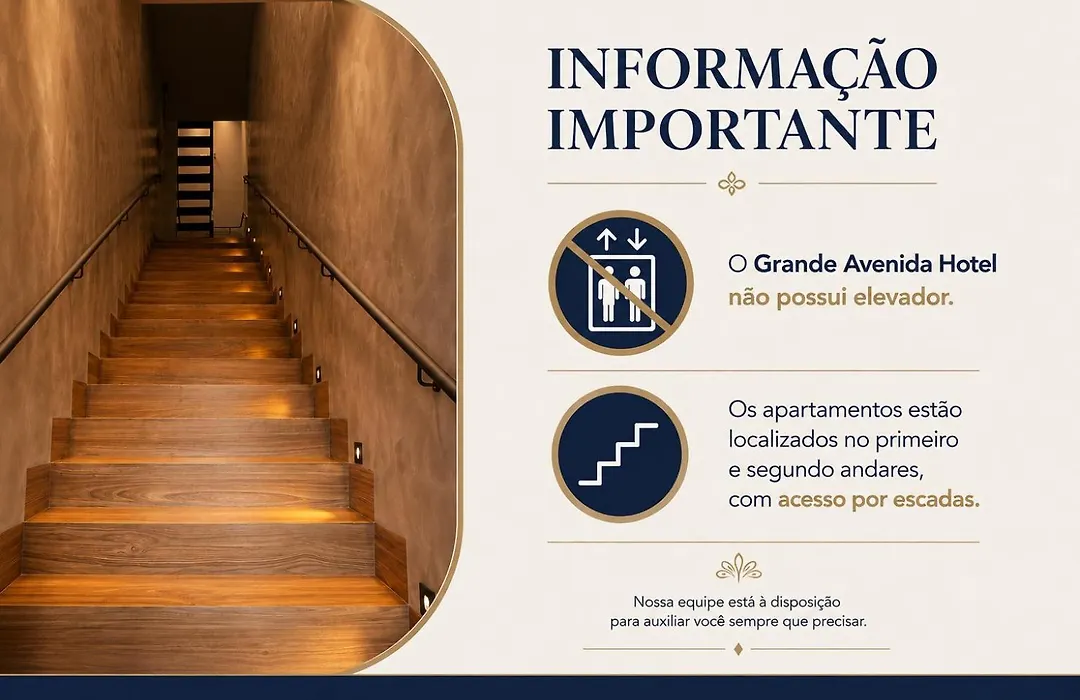 INFORMAÇÃO IMPORTANTE

O Grande Avenida Hotel não possui elevador.

Os apartamentos estão localizados no primeiro e segundo andares, com acesso por escadas.

Nossa equipe está à disposição para auxiliar você sempre que precisar.